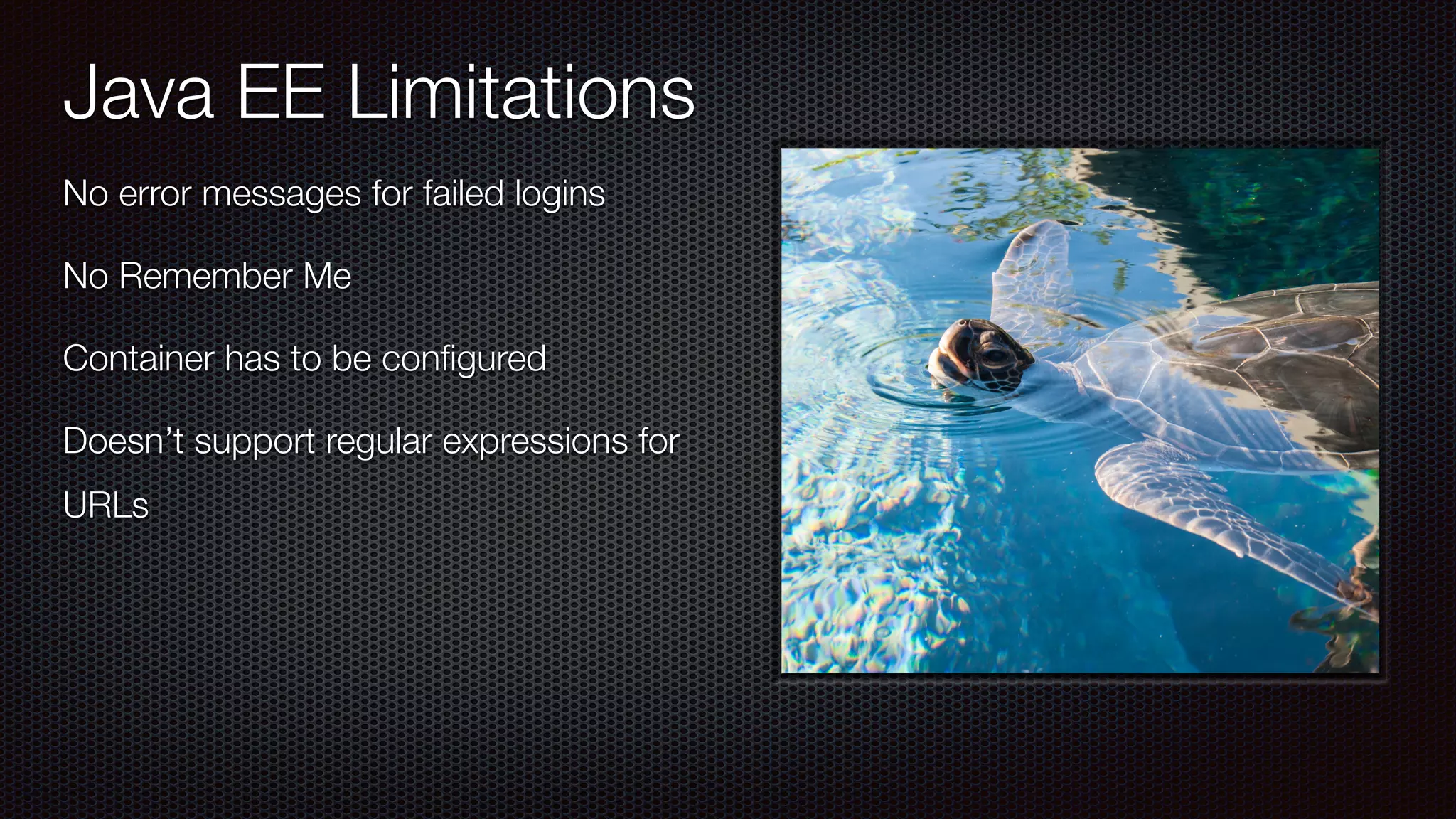 Java EE Limitations

No error messages for failed logins

No Remember Me

Container has to be configured

Doesn’t support regular expressions for URLs